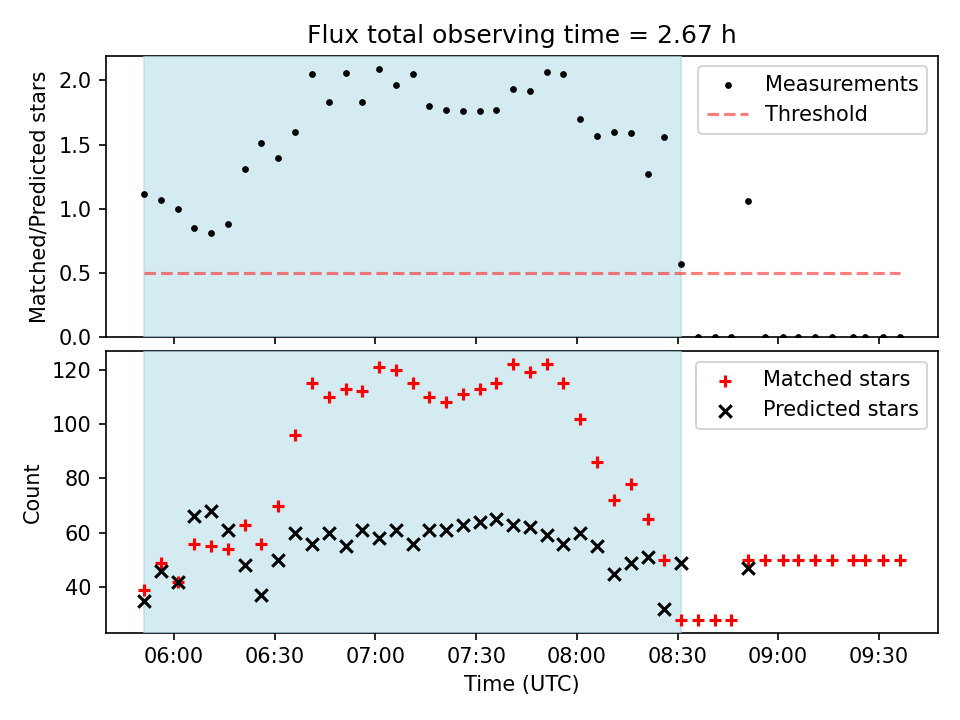 Flux total observing time = 2.67 h

Matched/Predicted stars

2.0
1.5
1.0
0.5
0.0

Measurements
Threshold

Count

120
100
80
60
40

Matched stars
Predicted stars

06:00
06:30
07:00
07:30
08:00
08:30
09:00
09:30

Time (UTC)